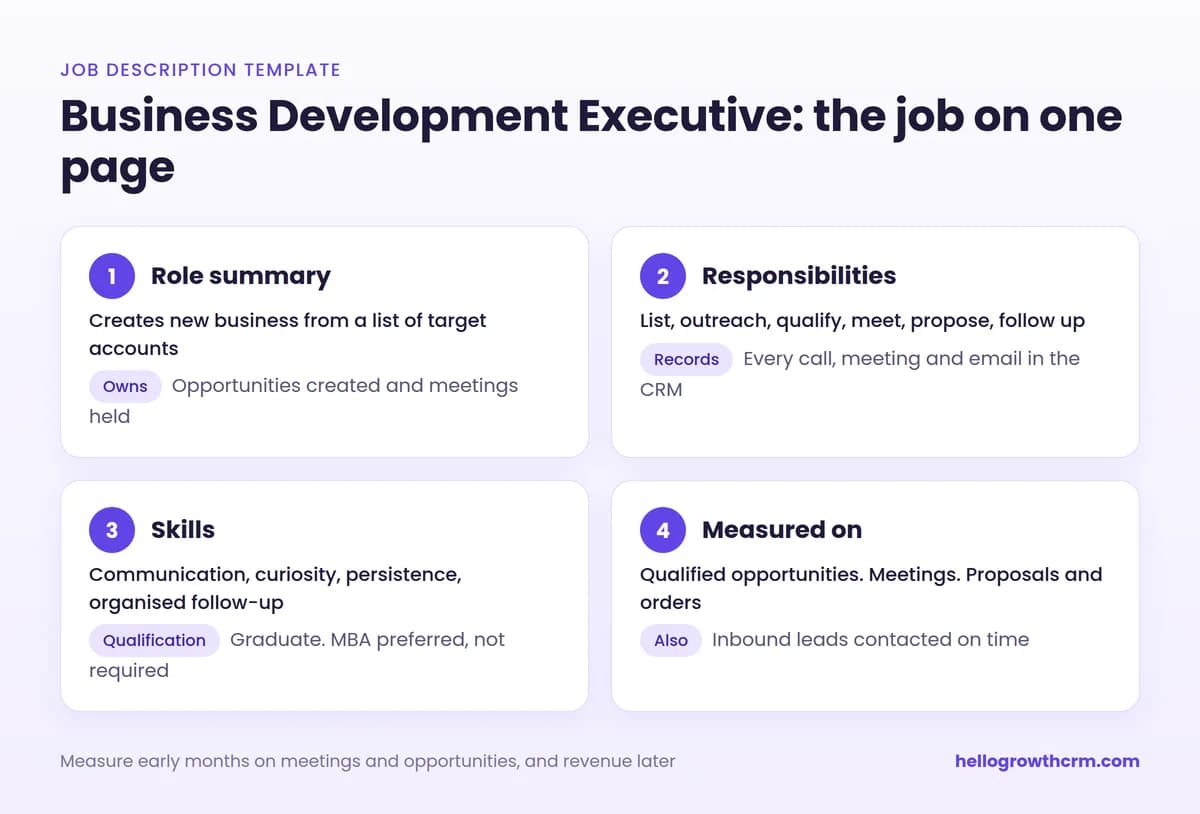 JOB DESCRIPTION TEMPLATE

Business Development Executive: the job on one page

1 Role summary

Creates new business from a list of target accounts

Owns Opportunities created and meetings held

2 Responsibilities

List, outreach, qualify, meet, propose, follow up

Records Every call, meeting and email in the CRM

3 Skills

Communication, curiosity, persistence, organised follow-up

Qualification Graduate. MBA preferred, not required

4 Measured on

Qualified opportunities. Meetings. Proposals and orders

Also Inbound leads contacted on time

Measure early months on meetings and opportunities, and revenue later

hellogrowthcrm.com